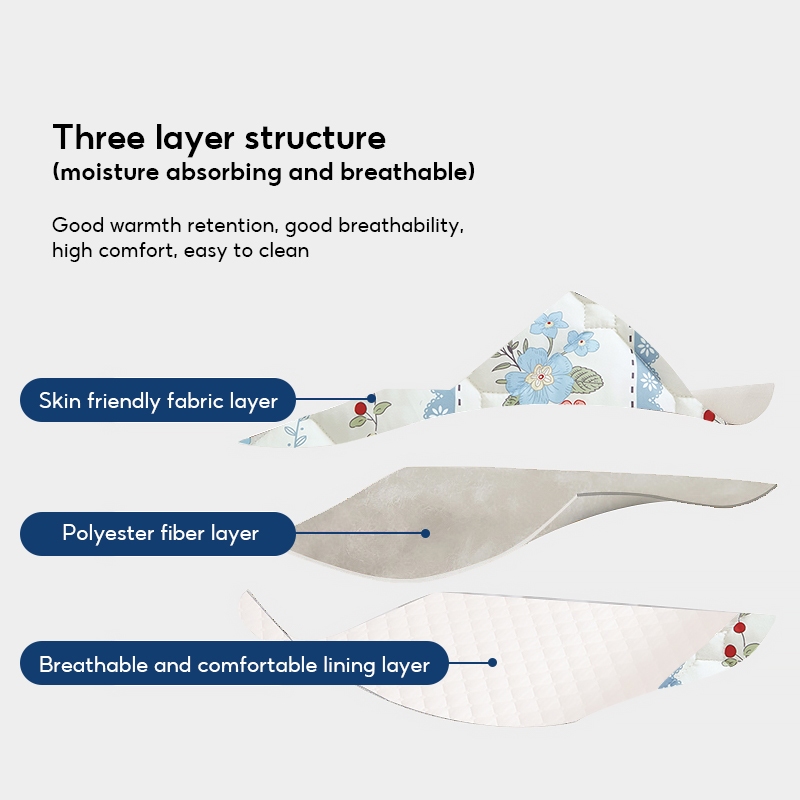 Three layer structure
(moisture absorbing and breathable)

Good warmth retention, good breathability, high comfort, easy to clean

Skin friendly fabric layer

Polyester fiber layer

Breathable and comfortable lining layer